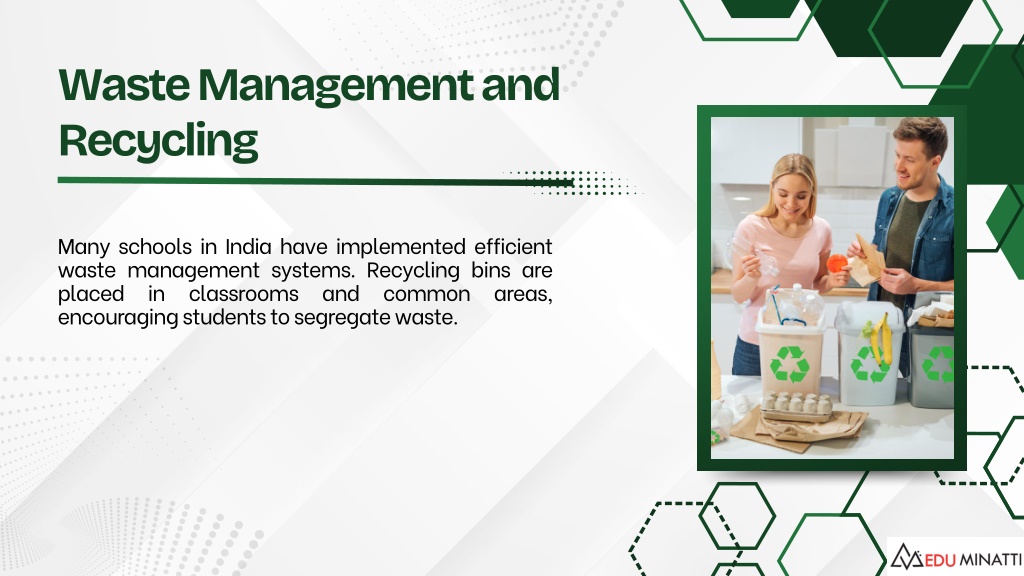 Waste Management and Recycling

Many schools in India have implemented efficient waste management systems. Recycling bins are placed in classrooms and common areas, encouraging students to segregate waste.

EDU MINATTI